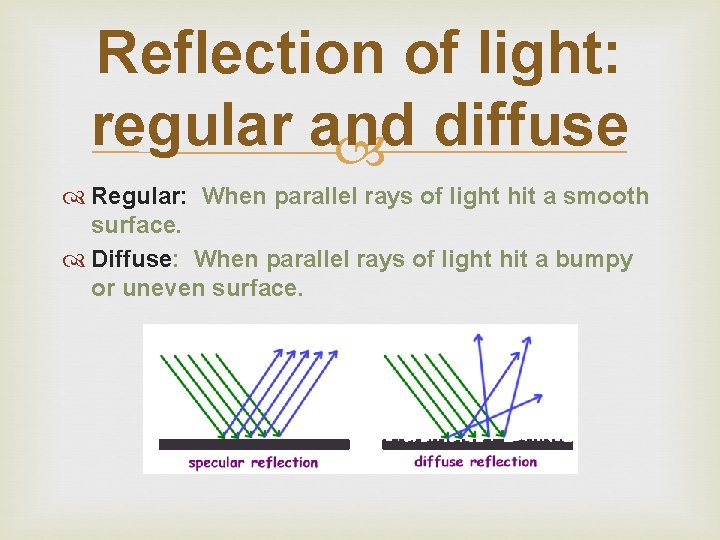 Reflection of light: regular and diffuse

Regular: When parallel rays of light hit a smooth surface.

Diffuse: When parallel rays of light hit a bumpy or uneven surface.

specular reflection

diffuse reflection